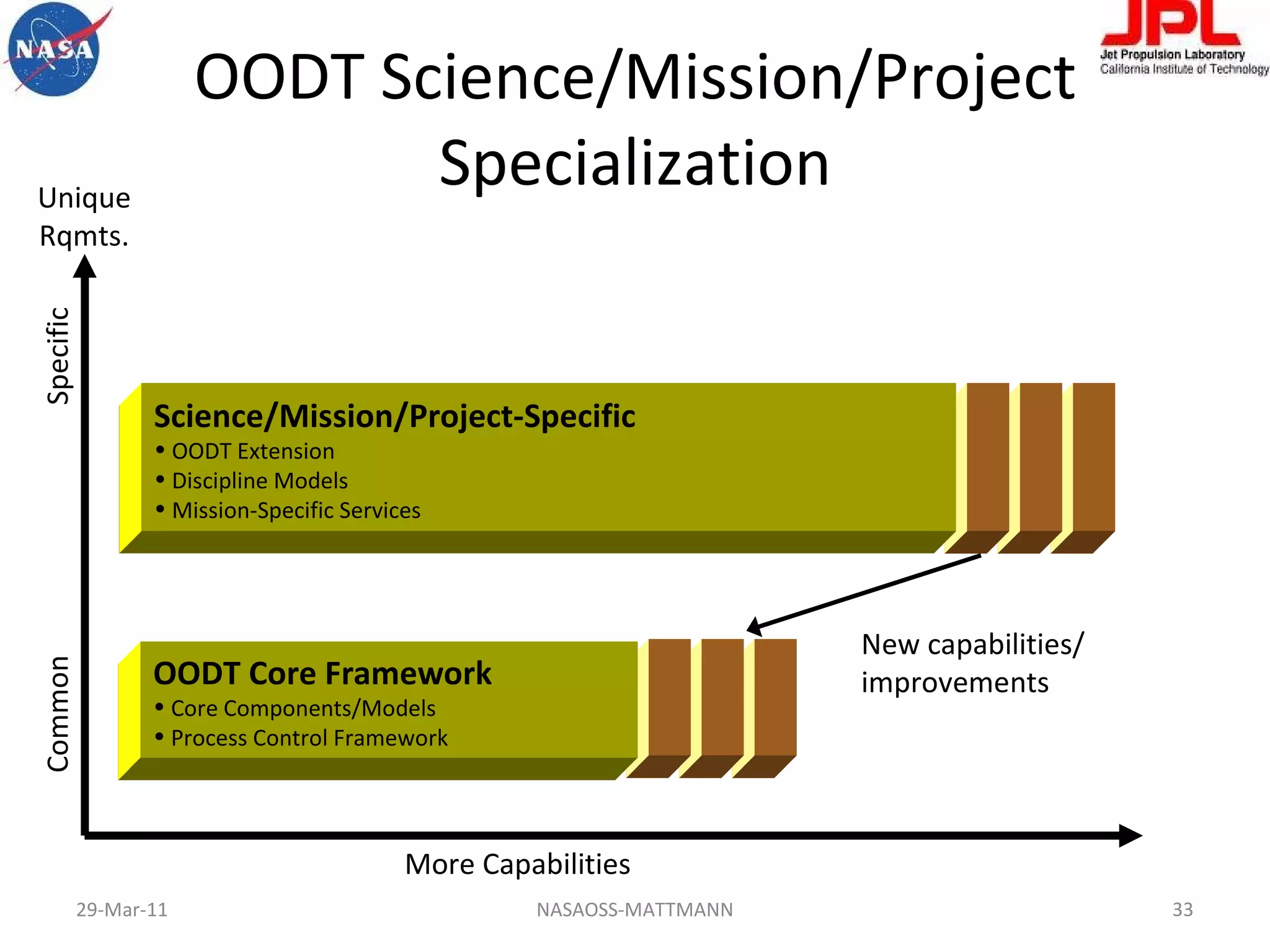 NASA

JPL
Jet Propulsion Laboratory
California Institute of Technology

OODT Science/Mission/Project Specialization

Unique Rqmts.

Specific

Common

Science/Mission/Project-Specific
• OODT Extension
• Discipline Models
• Mission-Specific Services

OODT Core Framework
• Core Components/Models
• Process Control Framework

New capabilities/ improvements

More Capabilities

29-Mar-11

NASAOSS-MATTMANN

33